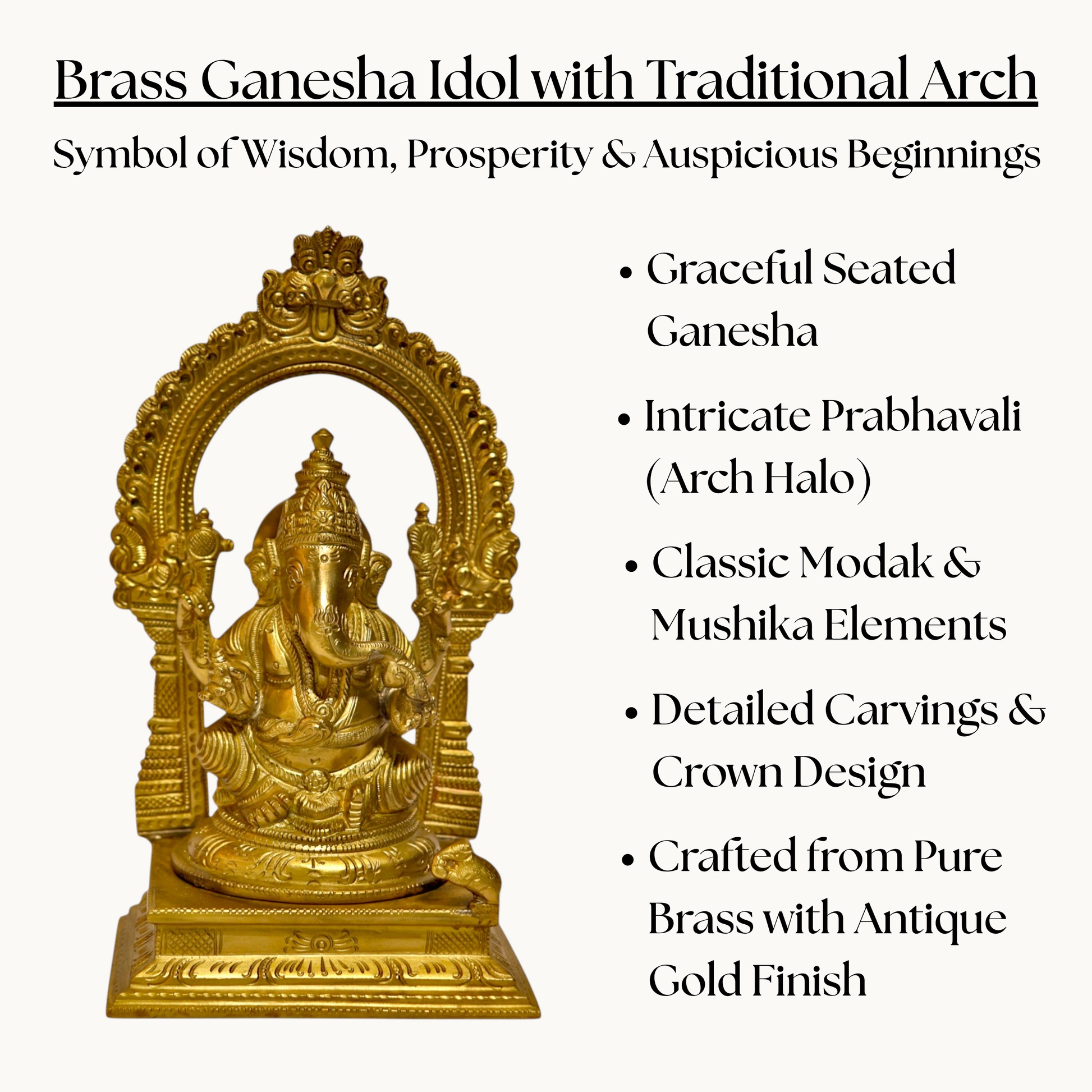 Brass Ganesha Idol with Traditional Arch

Symbol of Wisdom, Prosperity & Auspicious Beginnings

• Graceful Seated Ganesha

• Intricate Prabhavali (Arch Halo)

• Classic Modak & Mushika Elements

• Detailed Carvings & Crown Design

• Crafted from Pure Brass with Antique Gold Finish